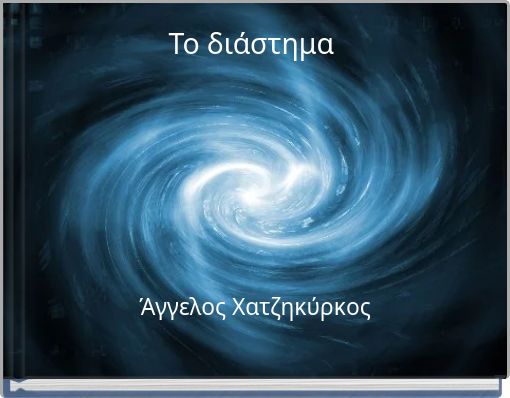 Το διάστημα

Άγγελος Χατζηκύρκος